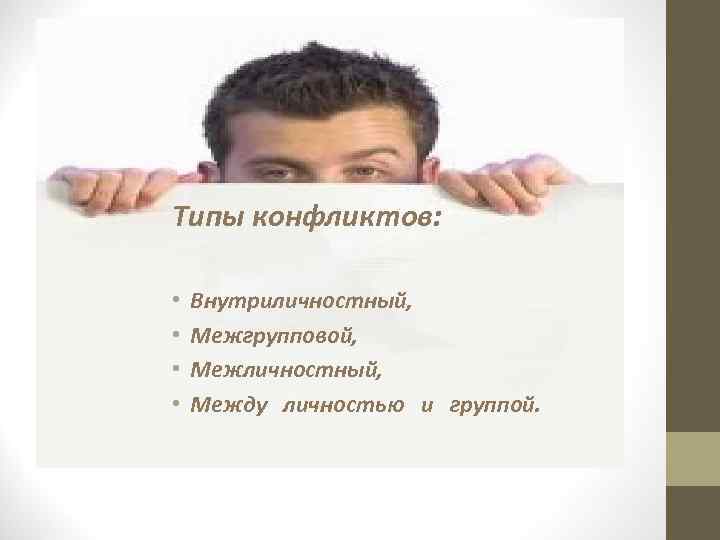 Типы конфликтов:

• Внутриличностный,
• Межгрупповой,
• Межличностный,
• Между личностью и группой.